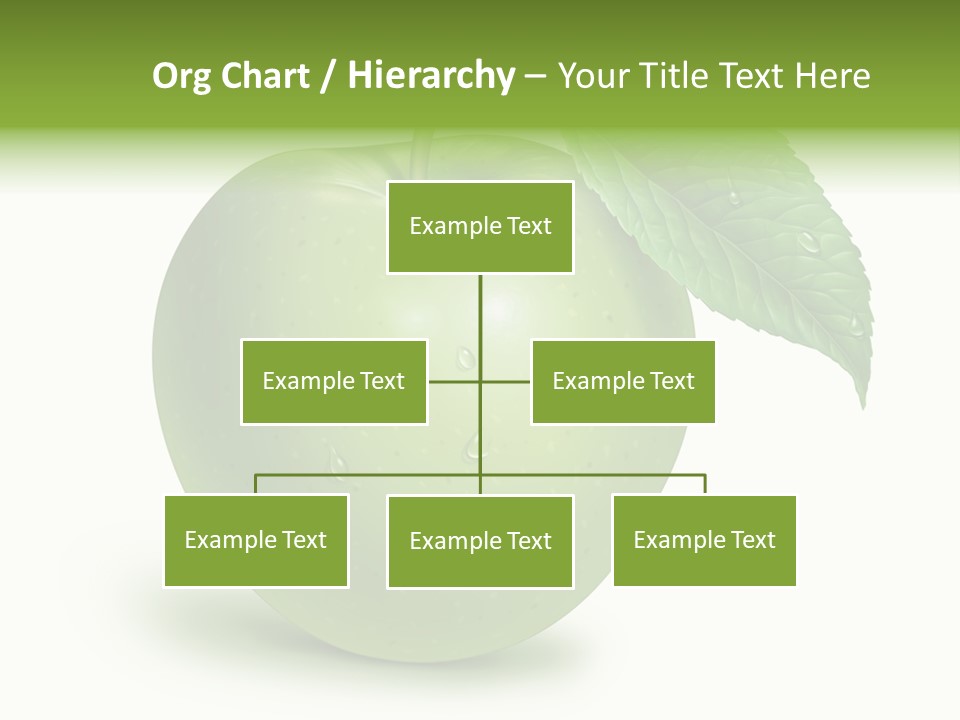 Org Chart / Hierarchy – Your Title Text Here

Example Text

Example Text

Example Text

Example Text

Example Text

Example Text